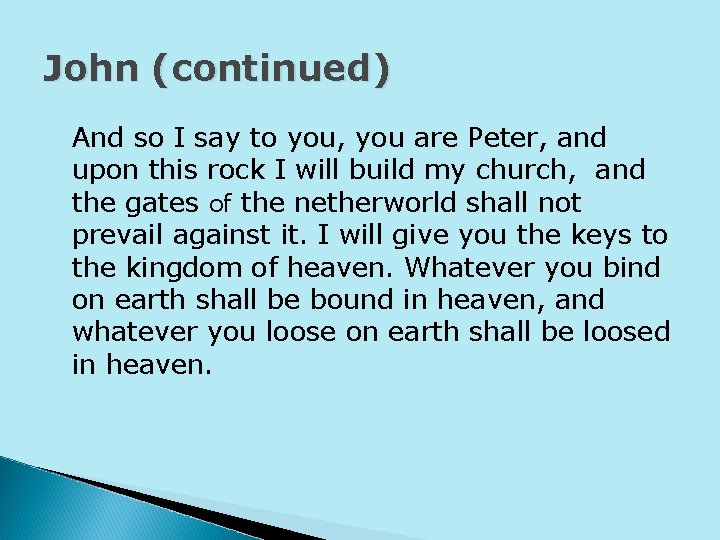 John (continued)

And so I say to you, you are Peter, and upon this rock I will build my church, and the gates of the netherworld shall not prevail against it. I will give you the keys to the kingdom of heaven. Whatever you bind on earth shall be bound in heaven, and whatever you loose on earth shall be loosed in heaven.